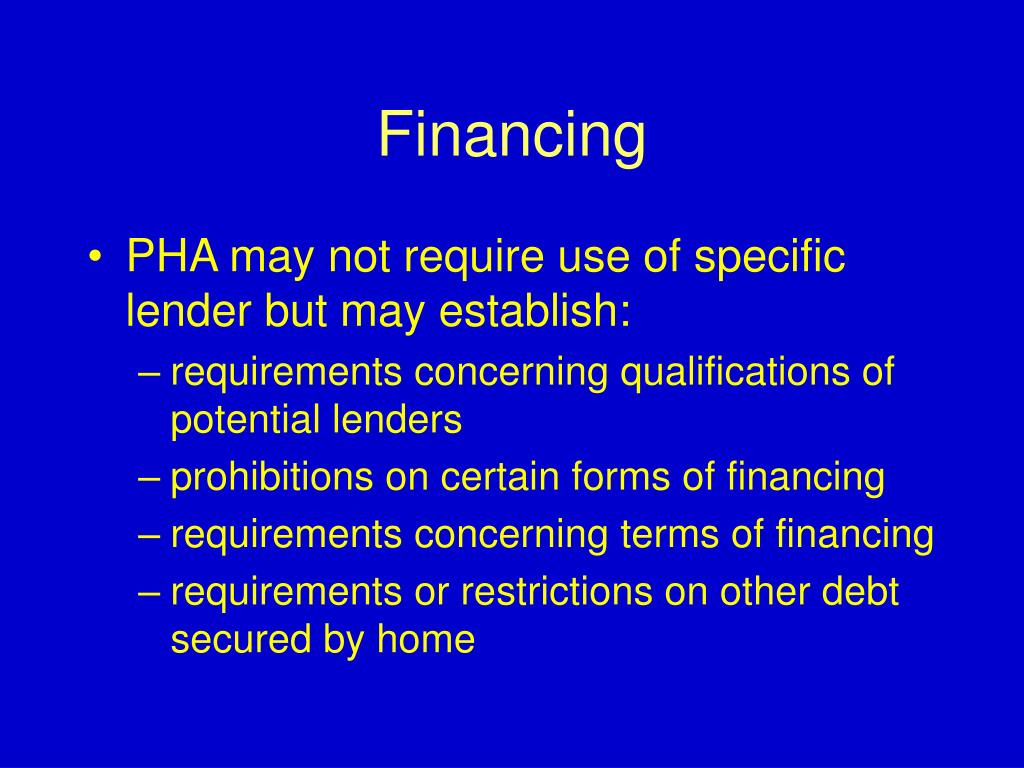 Financing

• PHA may not require use of specific lender but may establish:
– requirements concerning qualifications of potential lenders
– prohibitions on certain forms of financing
– requirements concerning terms of financing
– requirements or restrictions on other debt secured by home